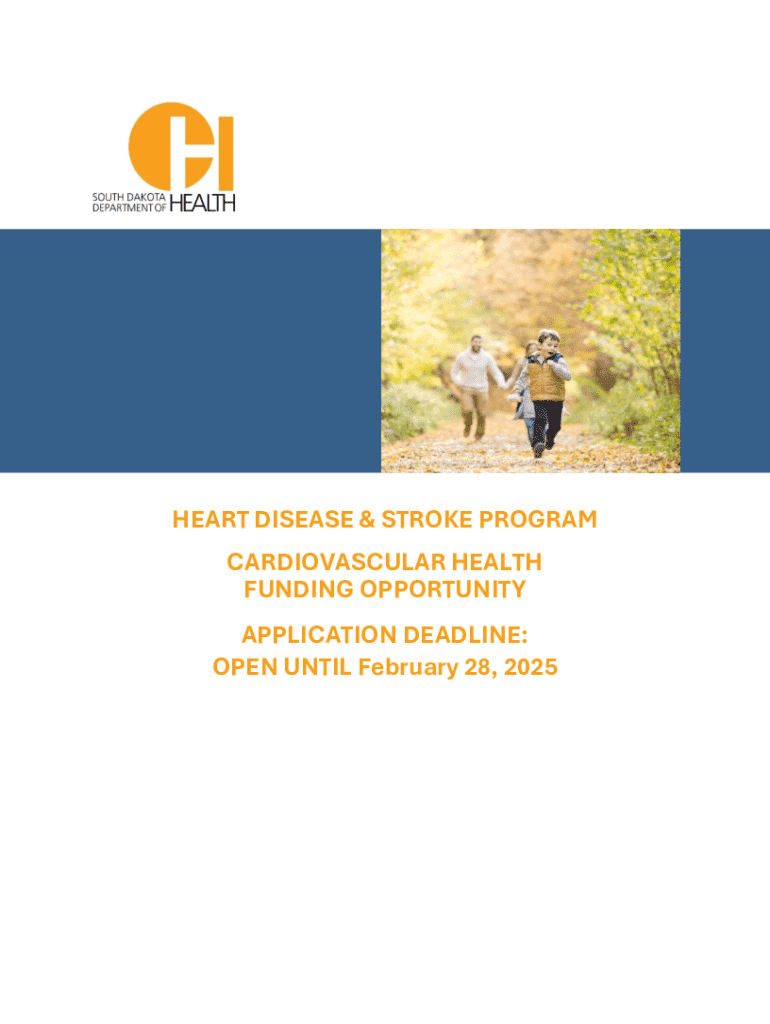 SOUTH DAKOTA
DEPARTMENT OF HEALTH

HEART DISEASE & STROKE PROGRAM

CARDIOVASCULAR HEALTH
FUNDING OPPORTUNITY

APPLICATION DEADLINE:
OPEN UNTIL February 28, 2025